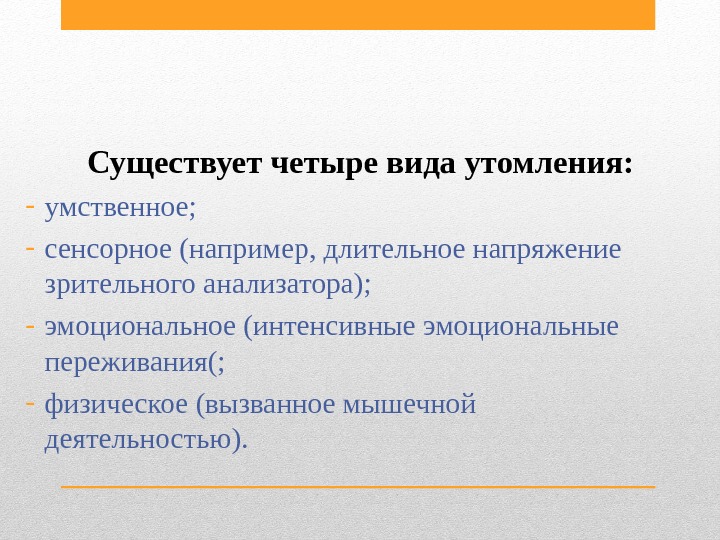 Существует четыре вида утомления:

- умственное;
- сенсорное (например, длительное напряжение зрительного анализатора);
- эмоциональное (интенсивные эмоциональные переживания(;
- физическое (вызванное мышечной деятельностью).